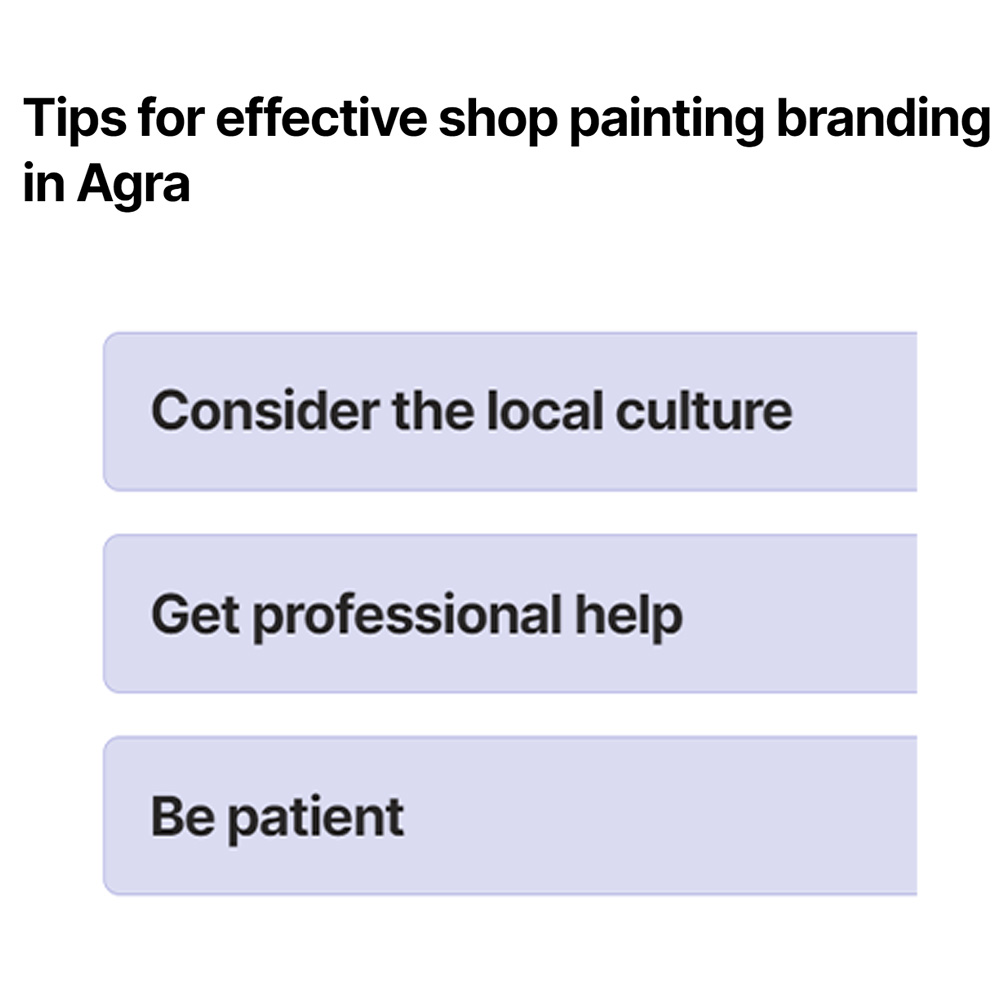 Tips for effective shop painting branding in Agra

Consider the local culture

Get professional help

Be patient